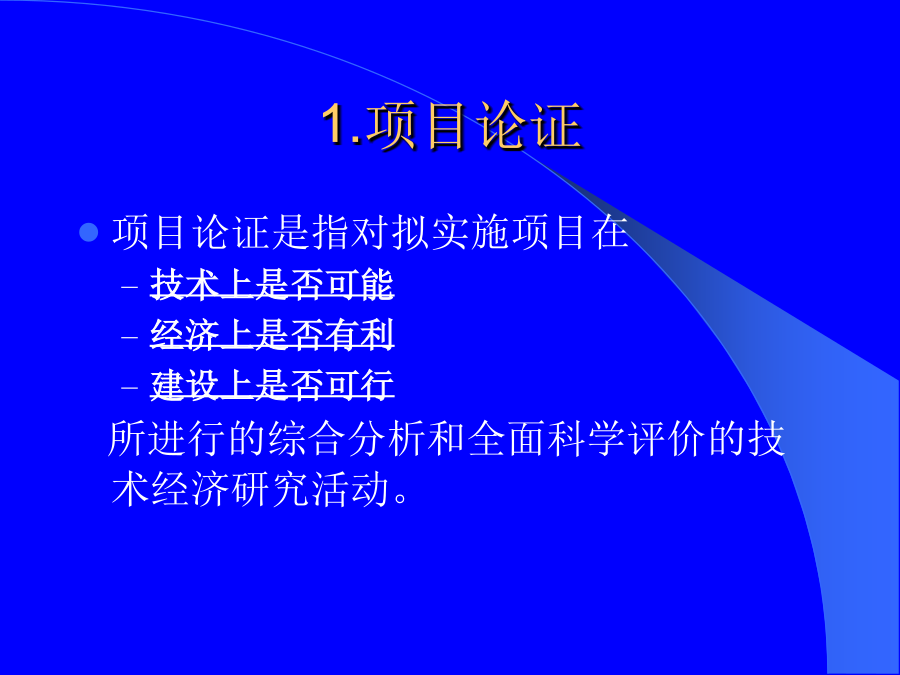 1.项目论证

项目论证是指对拟实施项目在
– 技术上是否可能
– 经济上是否有利
– 建设上是否可行
所进行的综合分析和全面科学评价的技术经济研究活动。